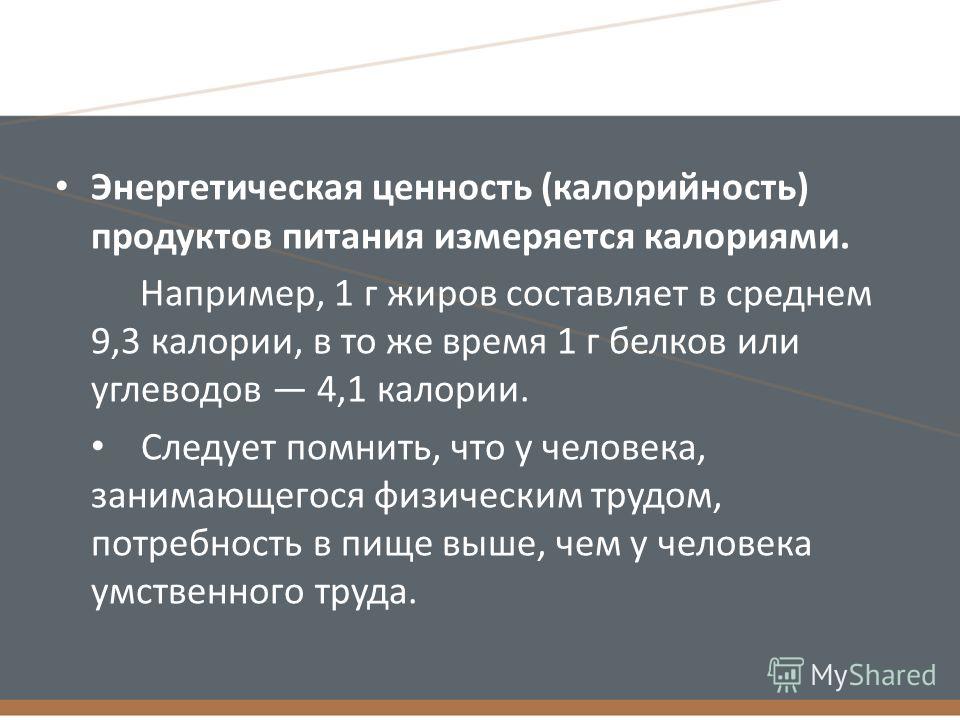 • Энергетическая ценность (калорийность) продуктов питания измеряется калориями.

Например, 1 г жиров составляет в среднем 9,3 калории, в то же время 1 г белков или углеводов — 4,1 калории.

• Следует помнить, что у человека, занимающегося физическим трудом, потребность в пище выше, чем у человека умственного труда.

MyShared